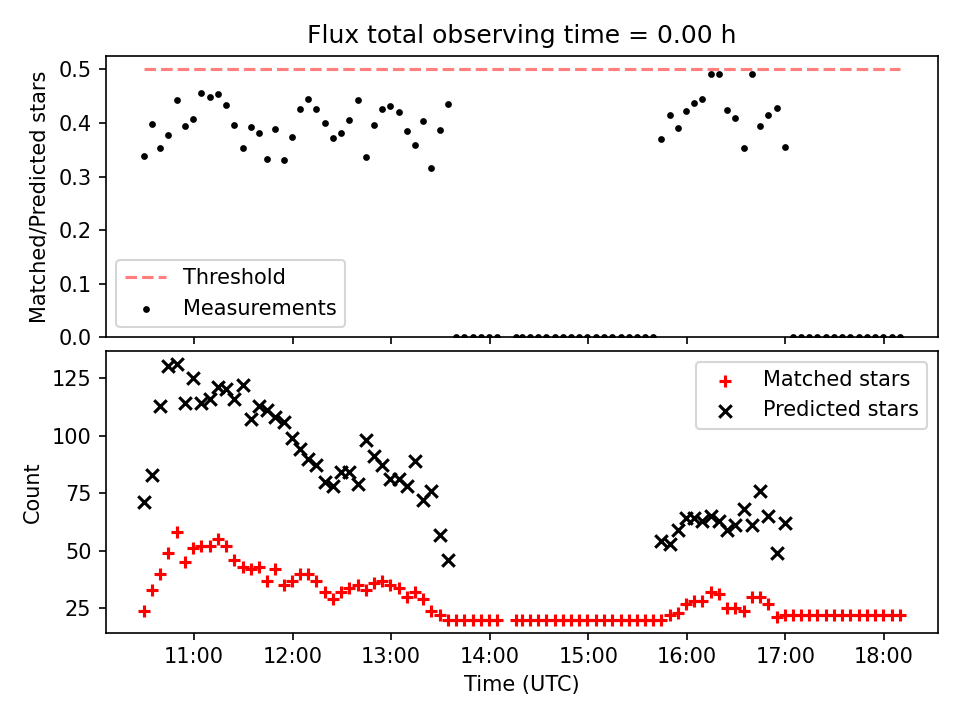 Flux total observing time = 0.00 h

Matched/Predicted stars

0.5
0.4
0.3
0.2
0.1
0.0

Threshold
Measurements

Count

125
100
75
50
25

Matched stars
Predicted stars

11:00
12:00
13:00
14:00
15:00
16:00
17:00
18:00

Time (UTC)